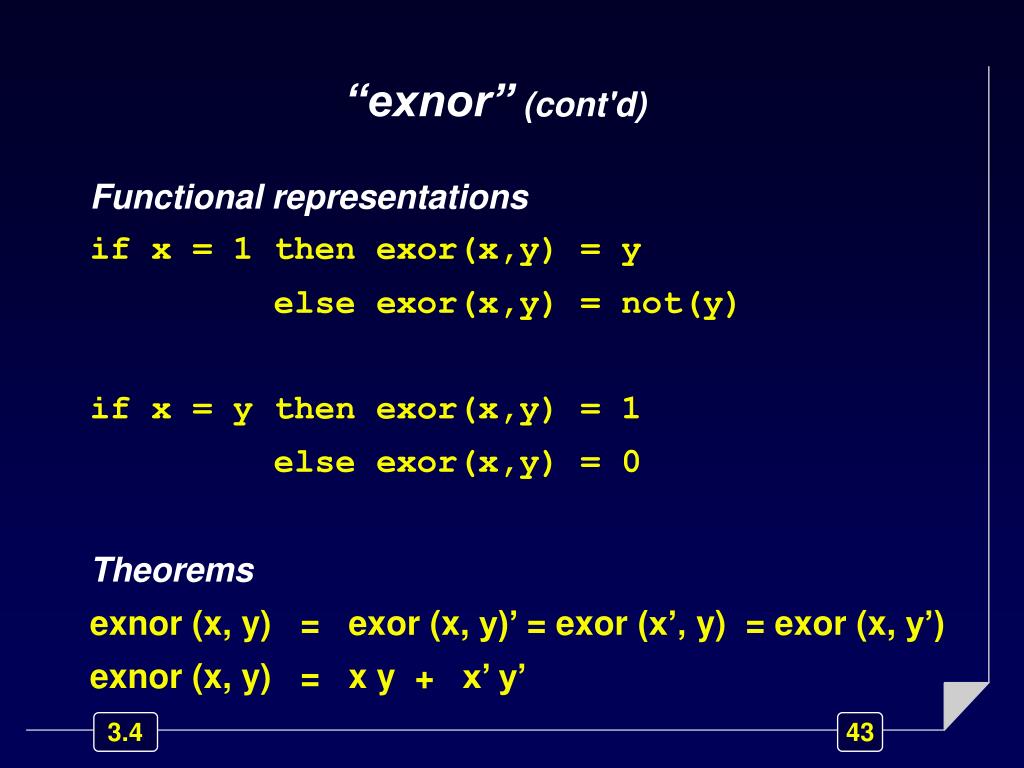 “exnor” (cont'd)

Functional representations

if x = 1 then exor(x,y) = y
else exor(x,y) = not(y)

if x = y then exor(x,y) = 1
else exor(x,y) = 0

Theorems

exnor (x, y) = exor (x, y)’ = exor (x’, y) = exor (x, y’)

exnor (x, y) = x y + x’ y’

3.4

43